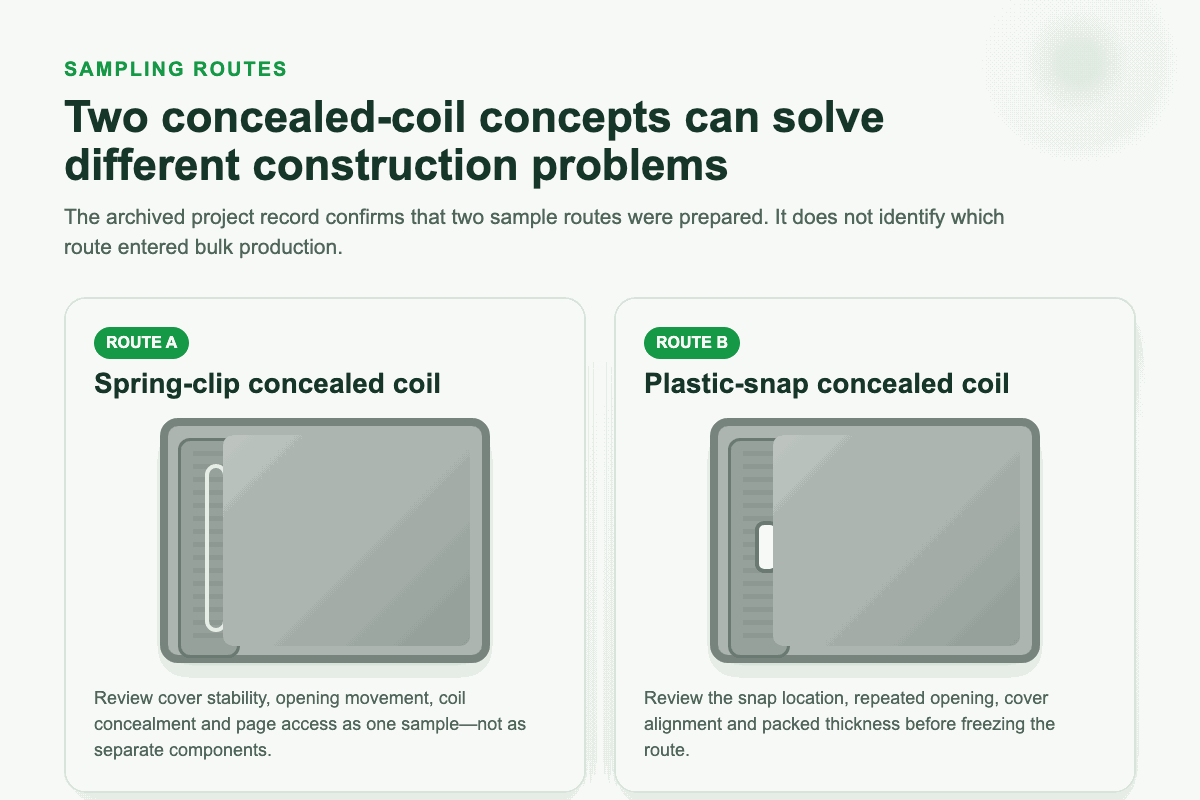 SAMPLING ROUTES

Two concealed-coil concepts can solve different construction problems

The archived project record confirms that two sample routes were prepared. It does not identify which route entered bulk production.

ROUTE A

Spring-clip concealed coil

Review cover stability, opening movement, coil concealment and page access as one sample—not as separate components.

ROUTE B

Plastic-snap concealed coil

Review the snap location, repeated opening, cover alignment and packed thickness before freezing the route.